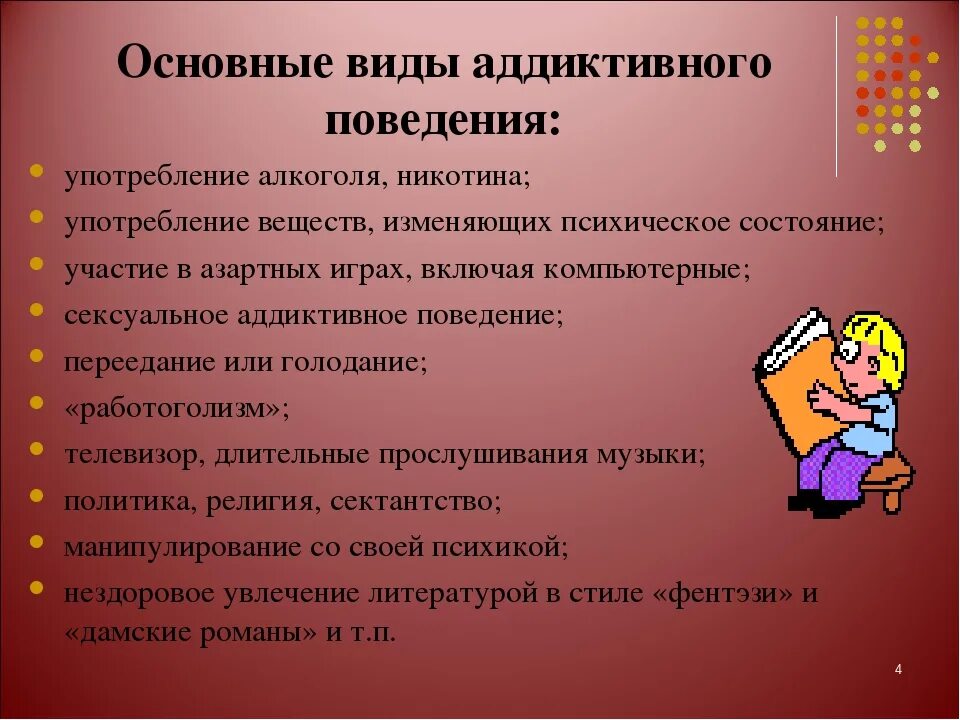 Основные виды аддиктивного поведения:

- употребление алкоголя, никотина;
- употребление веществ, изменяющих психическое состояние;
- участие в азартных играх, включая компьютерные;
- сексуальное аддиктивное поведение;
- переедание или голодание;
- «работоголизм»;
- телевизор, длительные прослушивания музыки;
- политика, религия, сектантство;
- манипулирование со своей психикой;
- нездоровое увлечение литературой в стиле «фентэзи» и «дамские романы» и т.п.

4